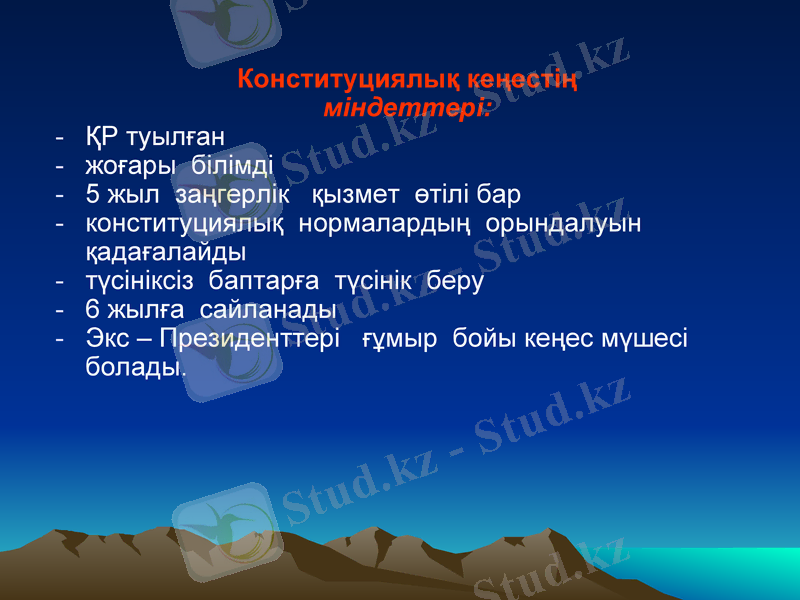 Конституциялық кеңестің міндеттері:

- ҚР туылған
- жоғары білімді
- 5 жыл заңгерлік қызмет өтілі бар
- конституциялық нормалардың орындалуын қадағалайды
- түсініксіз баптарға түсінік беру
- 6 жылға сайланады
- Экс – Президенттері ғұмыр бойы кеңес мүшесі болады.

Stud.kz - Stud.kz
Stud.kz - Stud.kz
Stud.kz - Stud.kz
Stud.kz - Stud.kz
Stud.kz